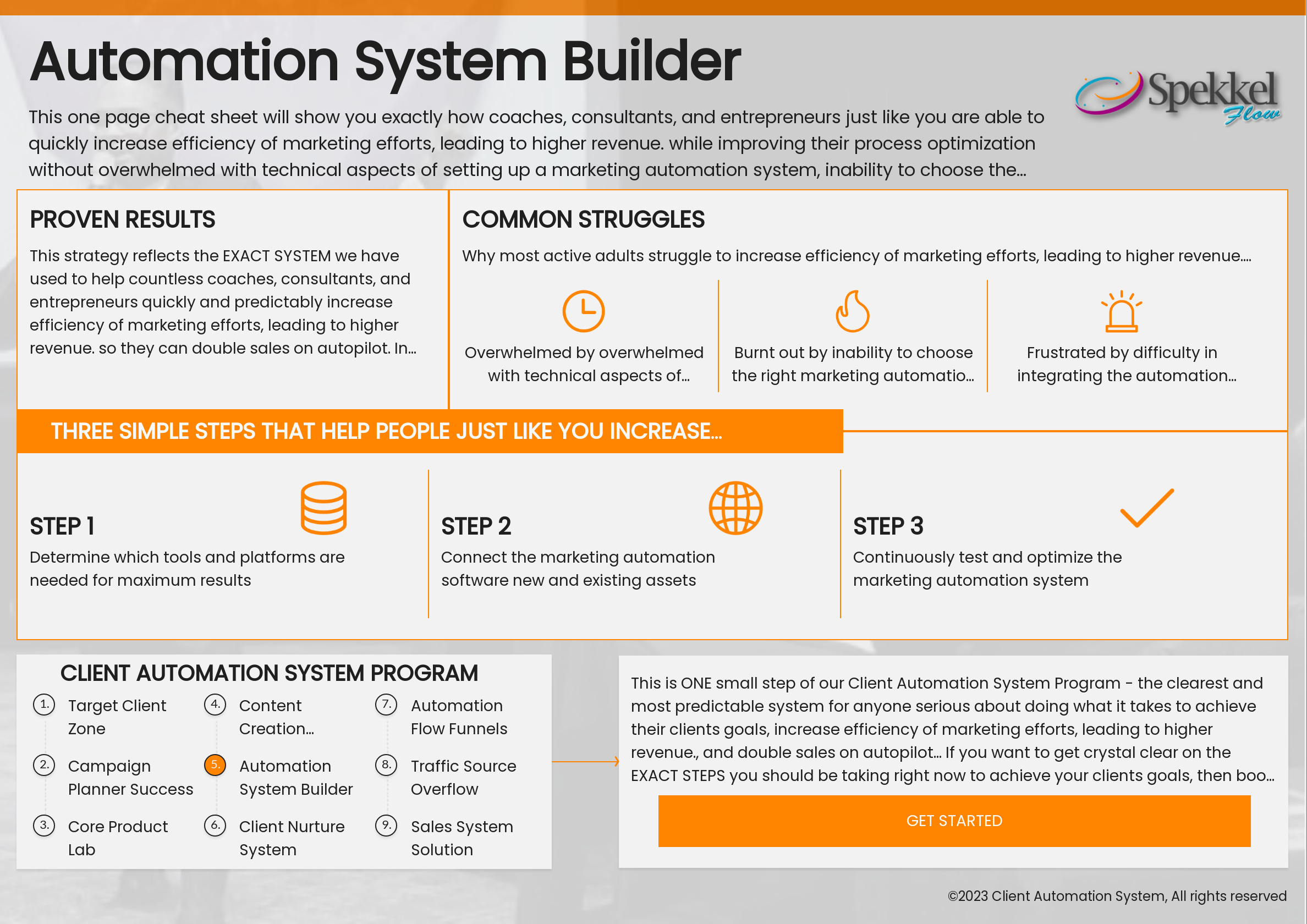 Automation System Builder

Spekkel Flow

This one page cheat sheet will show you exactly how coaches, consultants, and entrepreneurs just like you are able to quickly increase efficiency of marketing efforts, leading to higher revenue. while improving their process optimization without overwhelmed with technical aspects of setting up a marketing automation system, inability to choose the...

PROVEN RESULTS

This strategy reflects the EXACT SYSTEM we have used to help countless coaches, consultants, and entrepreneurs quickly and predictably increase efficiency of marketing efforts, leading to higher revenue. so they can double sales on autopilot. In...

COMMON STRUGGLES

Why most active adults struggle to increase efficiency of marketing efforts, leading to higher revenue....

Overwhelmed by overwhelmed with technical aspects of...

Burnt out by inability to choose the right marketing automatio...

Frustrated by difficulty in integrating the automation...

THREE SIMPLE STEPS THAT HELP PEOPLE JUST LIKE YOU INCREASE...

STEP 1

Determine which tools and platforms are needed for maximum results

STEP 2

Connect the marketing automation software new and existing assets

STEP 3

Continuously test and optimize the marketing automation system

CLIENT AUTOMATION SYSTEM PROGRAM

1. Target Client Zone
2. Campaign Planner Success
3. Core Product Lab
4. Content Creation...
5. Automation System Builder
6. Client Nurture System
7. Automation Flow Funnels
8. Traffic Source Overflow
9. Sales System Solution

This is ONE small step of our Client Automation System Program - the clearest and most predictable system for anyone serious about doing what it takes to achieve their clients goals, increase efficiency of marketing efforts, leading to higher revenue., and double sales on autopilot... If you want to get crystal clear on the EXACT STEPS you should be taking right now to achieve your clients goals, then boo...

GET STARTED

©2023 Client Automation System, All rights reserved